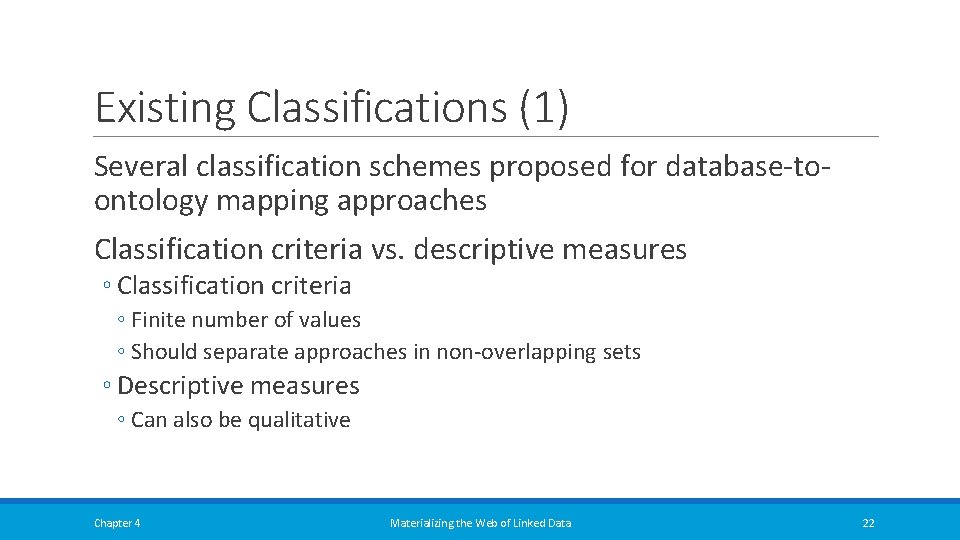 Existing Classifications (1)

Several classification schemes proposed for database-to-ontology mapping approaches

Classification criteria vs. descriptive measures

◦ Classification criteria

◦ Finite number of values

◦ Should separate approaches in non-overlapping sets

◦ Descriptive measures

◦ Can also be qualitative

Chapter 4

Materializing the Web of Linked Data

22